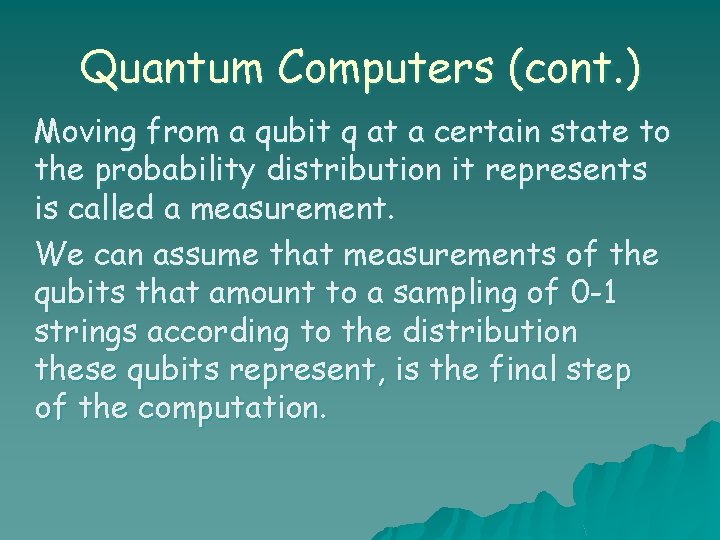 Quantum Computers (cont.)

Moving from a qubit q at a certain state to the probability distribution it represents is called a measurement.

We can assume that measurements of the qubits that amount to a sampling of 0-1 strings according to the distribution these qubits represent, is the final step of the computation.